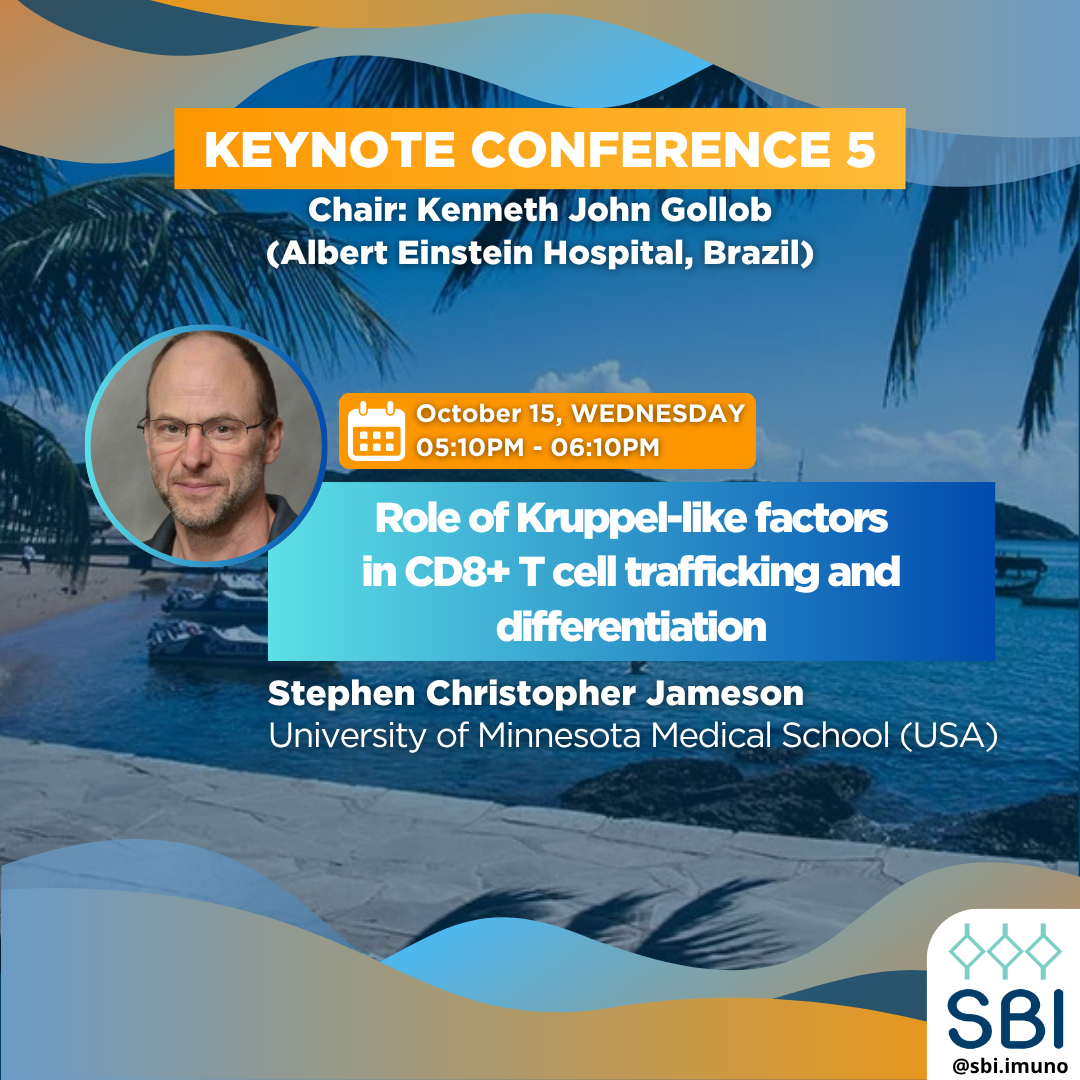 KEYNOTE CONFERENCE 5

Chair: Kenneth John Gollob (Albert Einstein Hospital, Brazil)

October 15, WEDNESDAY
05:10PM - 06:10PM

Role of Kruppel-like factors in CD8+ T cell trafficking and differentiation

Stephen Christopher Jameson
University of Minnesota Medical School (USA)

SBI
@sbi.imuno